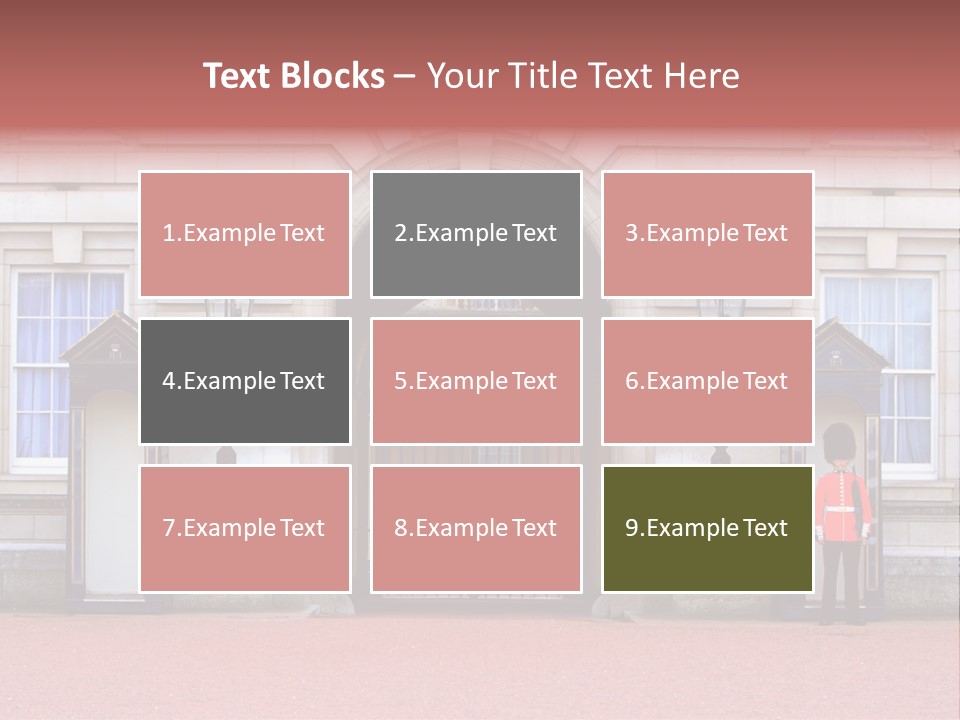 Text Blocks – Your Title Text Here

1.Example Text

2.Example Text

3.Example Text

4.Example Text

5.Example Text

6.Example Text

7.Example Text

8.Example Text

9.Example Text